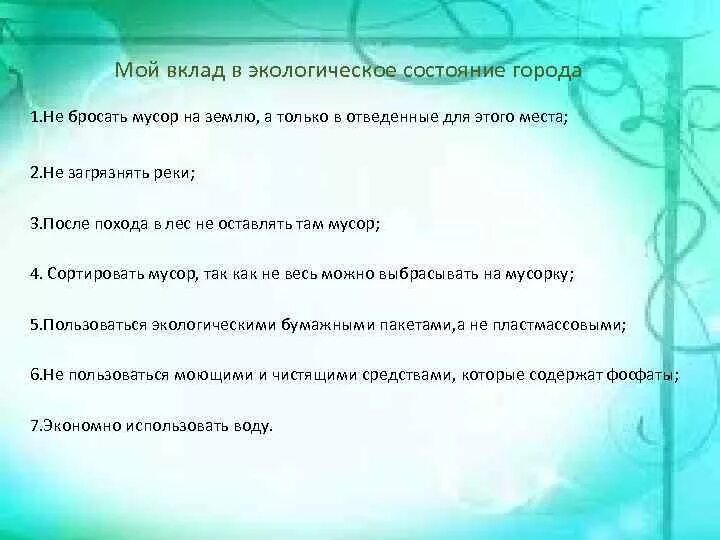 Мой вклад в экологическое состояние города

1.Не бросать мусор на землю, а только в отведенные для этого места;

2.Не загрязнять реки;

3.После похода в лес не оставлять там мусор;

4. Сортировать мусор, так как не весь можно выбрасывать на мусорку;

5.Пользоваться экологическими бумажными пакетами,а не пластмассовыми;

6.Не пользоваться моющими и чистящими средствами, которые содержат фосфаты;

7.Экономно использовать воду.